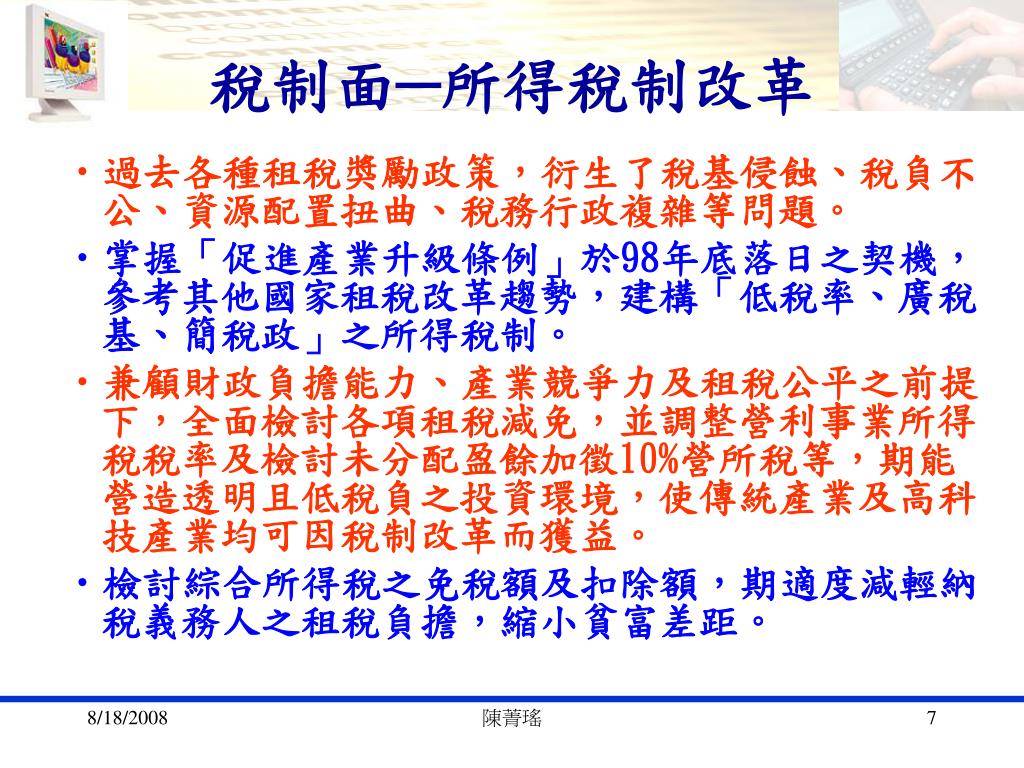 稅制面─所得稅制改革

• 過去各種租稅獎勵政策，衍生了稅基侵蝕、稅負不公、資源配置扭曲、稅務行政複雜等問題。
• 掌握「促進產業升級條例」於98年底落日之契機，參考其他國家租稅改革趨勢，建構「低稅率、廣稅基、簡稅政」之所得稅制。
• 兼顧財政負擔能力、產業競爭力及租稅公平之前提下，全面檢討各項租稅減免，並調整營利事業所得稅稅率及檢討未分配盈餘加徵10%營所稅等，期能營造透明且低稅負之投資環境，使傳統產業及高科技產業均可因稅制改革而獲益。
• 檢討綜合所得稅之免稅額及扣除額，期適度減輕納稅義務人之租稅負擔，縮小貧富差距。

8/18/2008 陳菁瑤 7